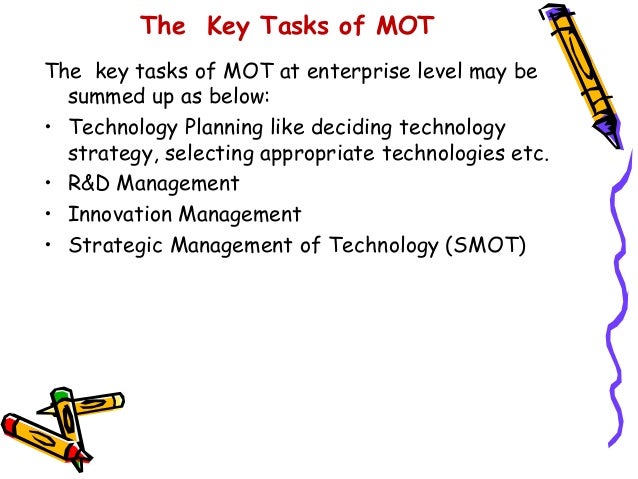 The Key Tasks of MOT

The key tasks of MOT at enterprise level may be summed up as below:

• Technology Planning like deciding technology strategy, selecting appropriate technologies etc.
• R&D Management
• Innovation Management
• Strategic Management of Technology (SMOT)